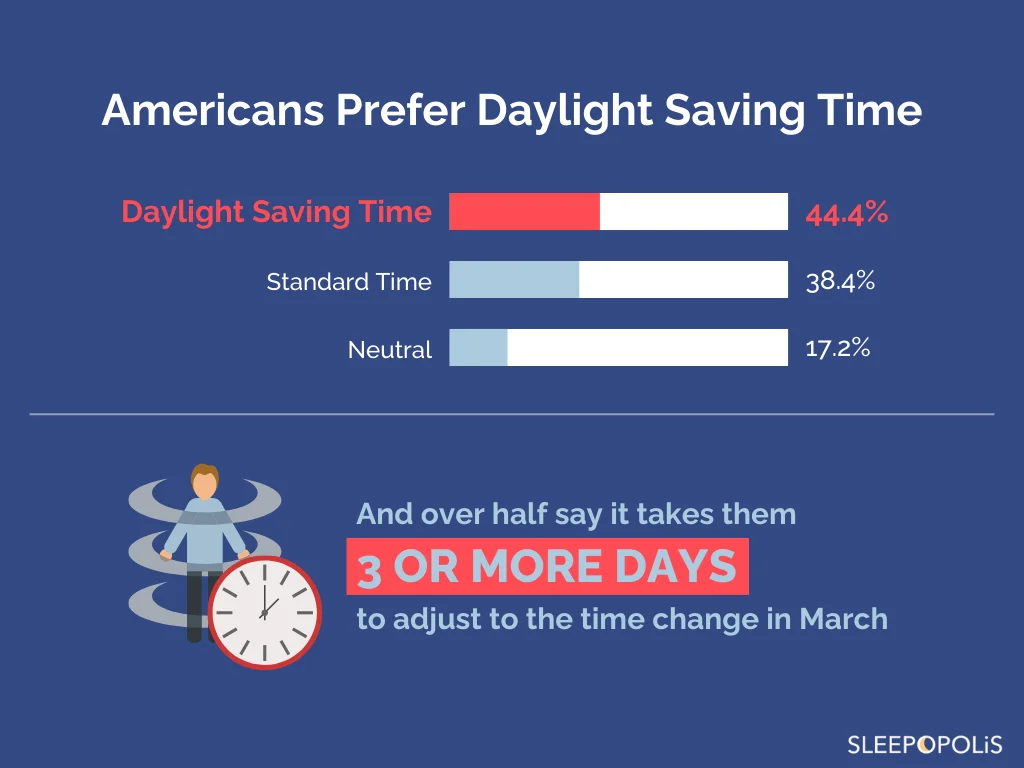 Americans Prefer Daylight Saving Time

Daylight Saving Time 44.4%

Standard Time 38.4%

Neutral 17.2%

And over half say it takes them

3 OR MORE DAYS

to adjust to the time change in March

SLEEPOPOLiS